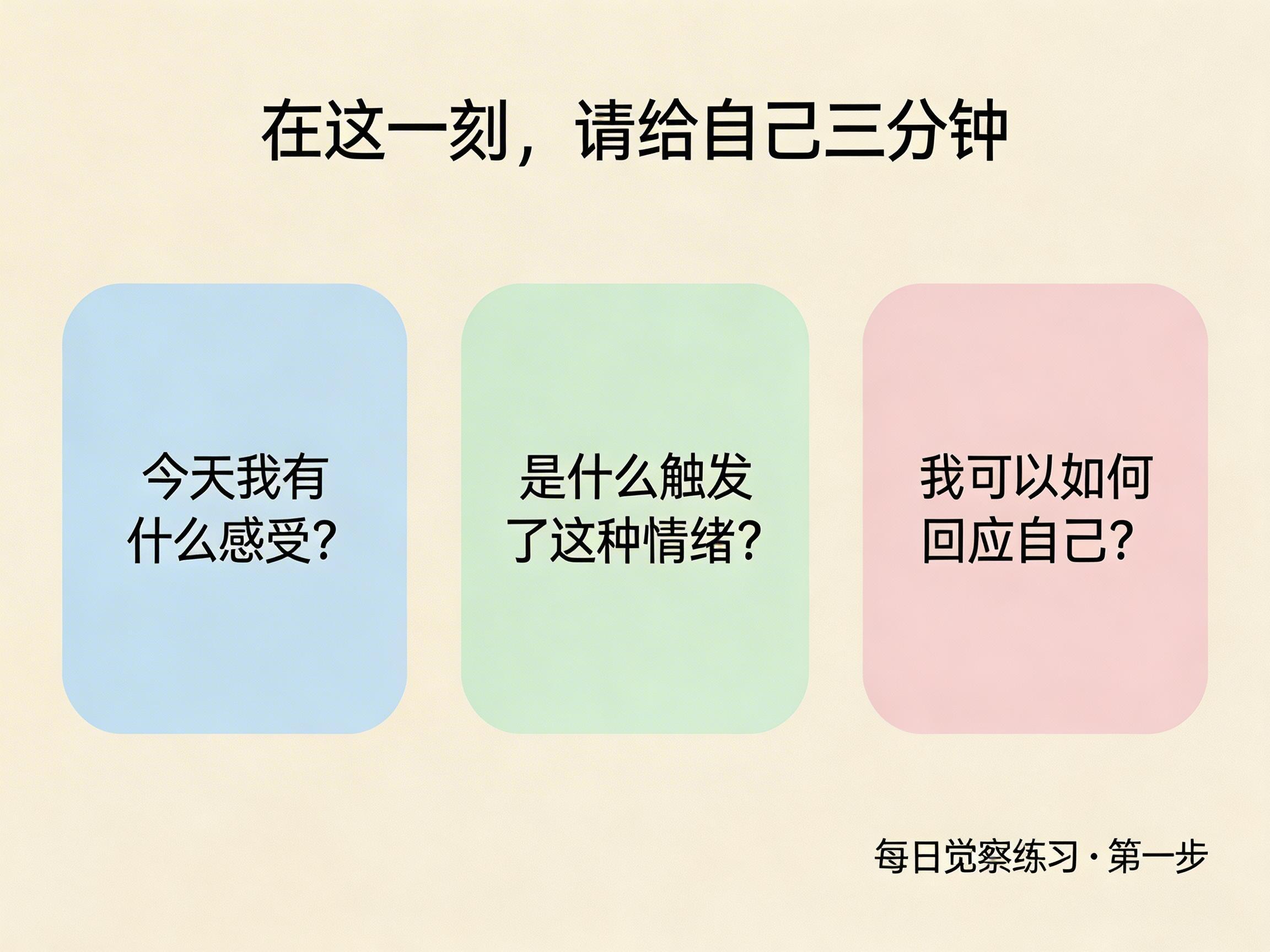 在这一刻，请给自己三分钟

今天我有什么感受?

是什么触发了这种情绪?

我可以如何回应自己?

每日觉察练习 · 第一步